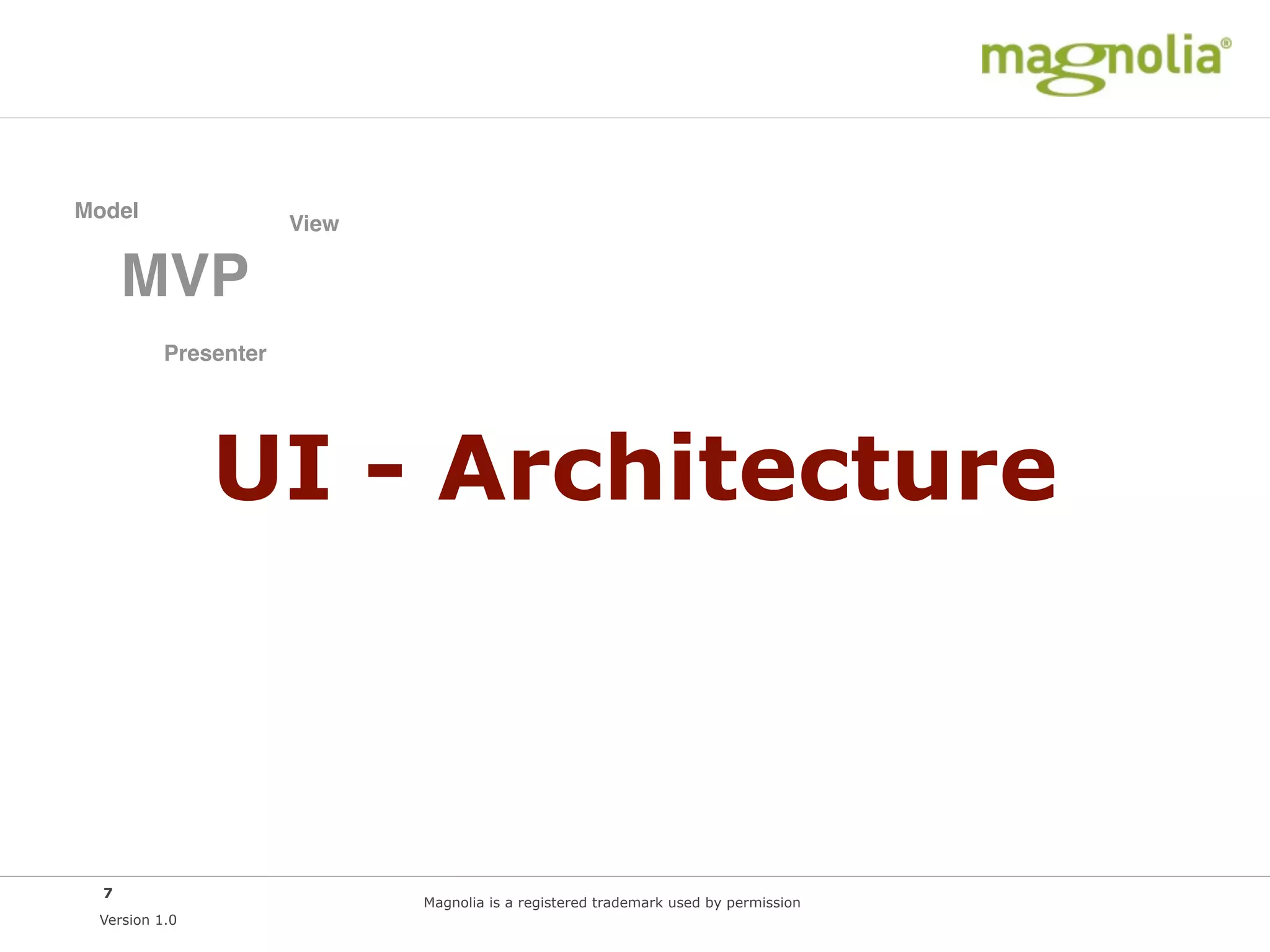 magnolia®

Model

View

MVP

Presenter

UI - Architecture

7

Version 1.0

Magnolia is a registered trademark used by permission